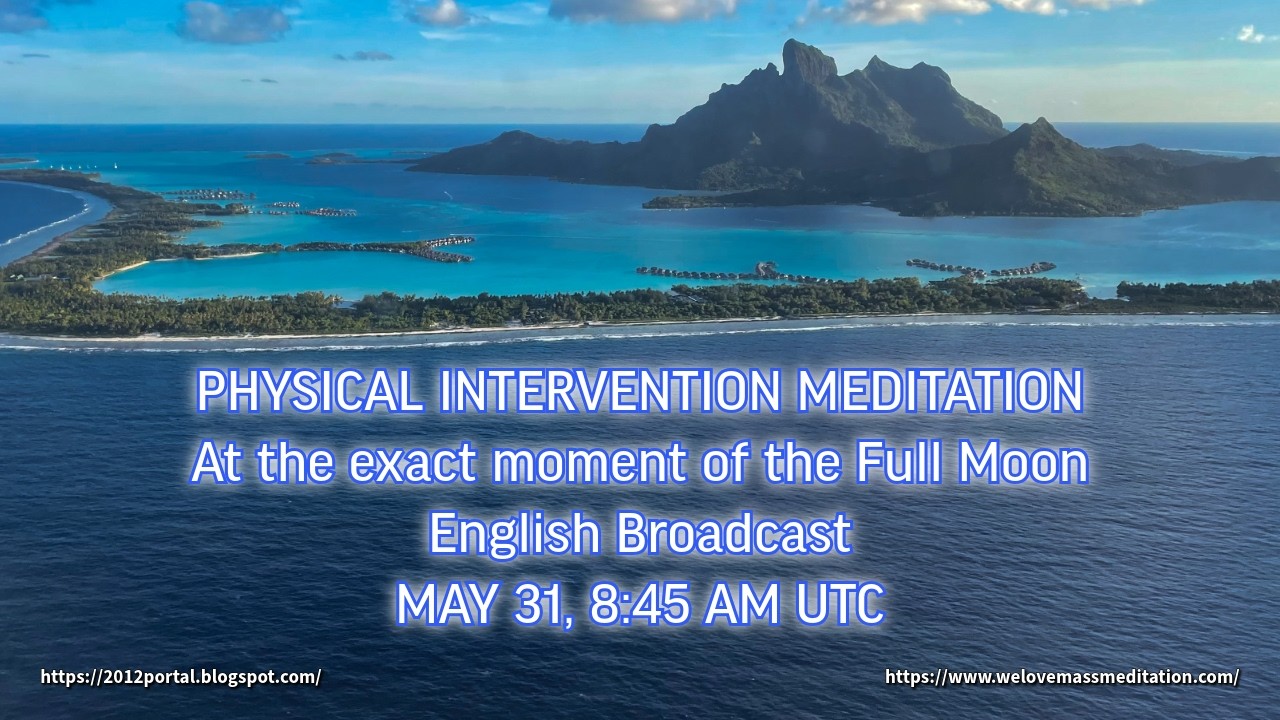 PHYSICAL INTERVENTION MEDITATION
At the exact moment of the Full Moon
English Broadcast
MAY 31, 8:45 AM UTC

https://2012portal.blogspot.com/

https://www.welovemassmeditation.com/